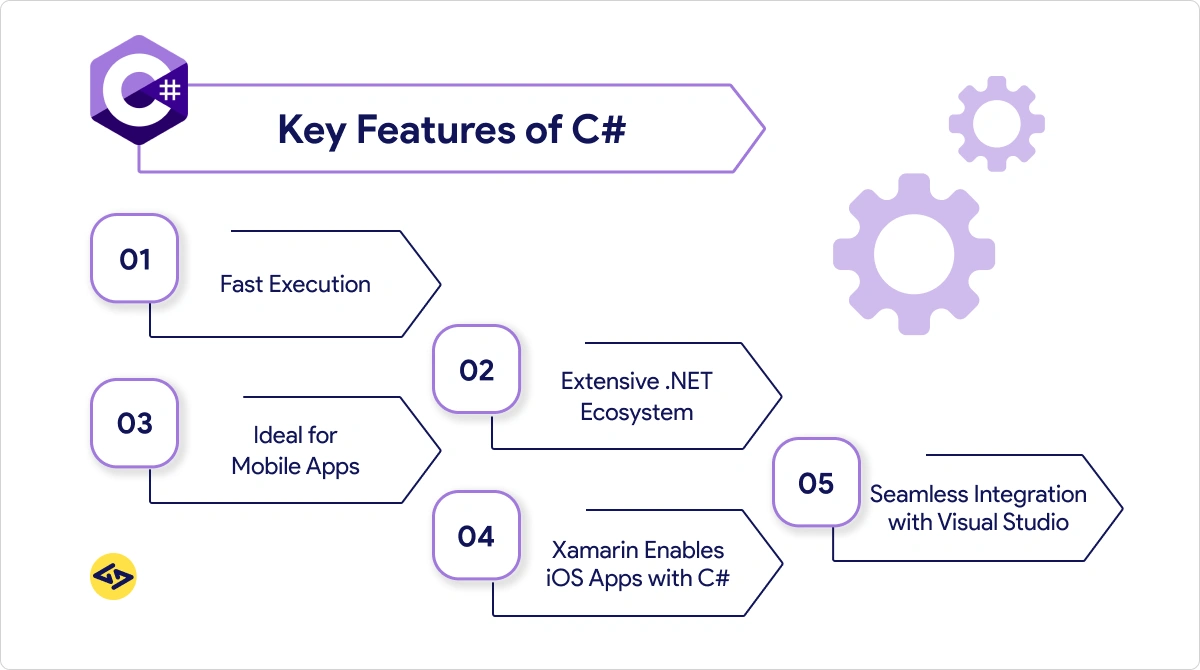 C#

Key Features of C#

01
Fast Execution

02
Extensive .NET Ecosystem

03
Ideal for Mobile Apps

04
Xamarin Enables iOS Apps with C#

05
Seamless Integration with Visual Studio